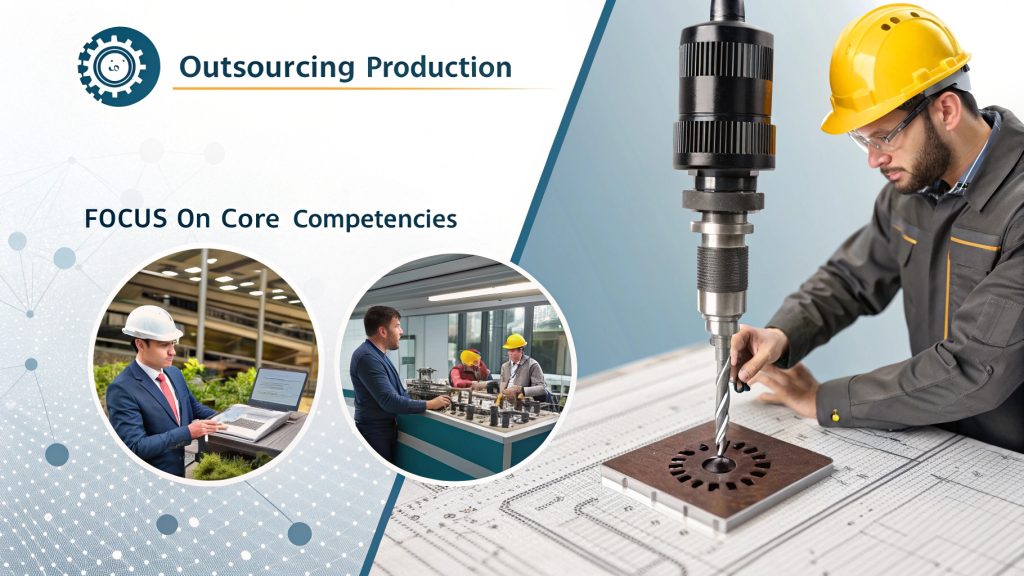 Outsourcing Production

FOCUS On Core Competencies